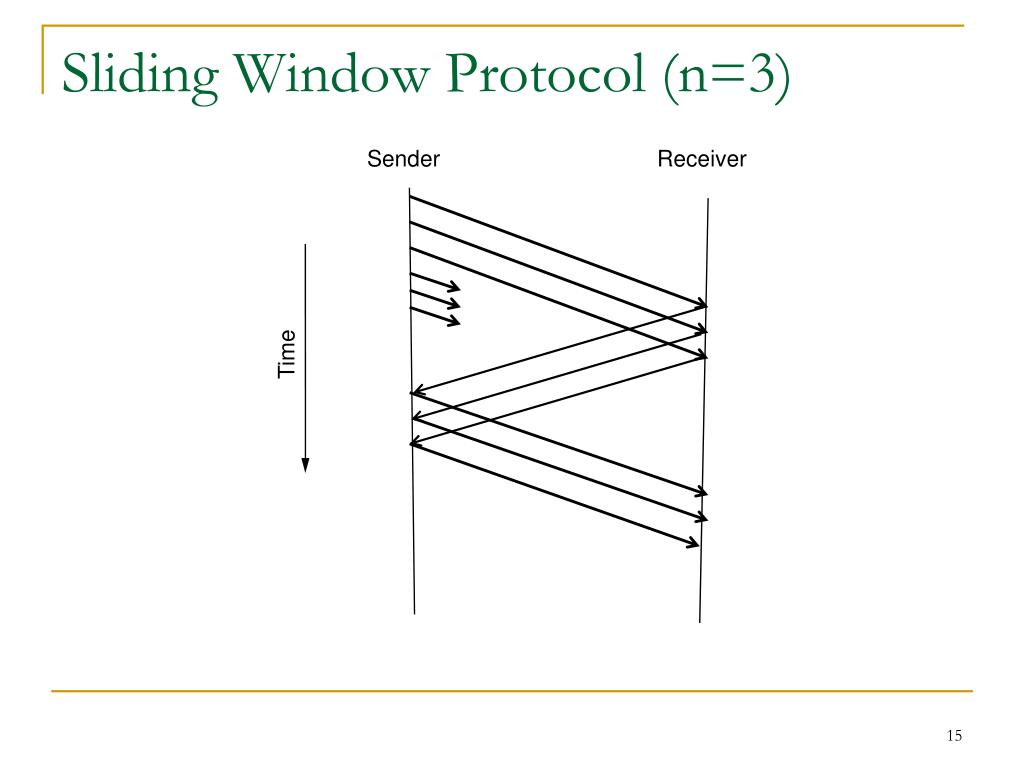 Sliding Window Protocol (n=3)

Sender

Receiver

Time

15